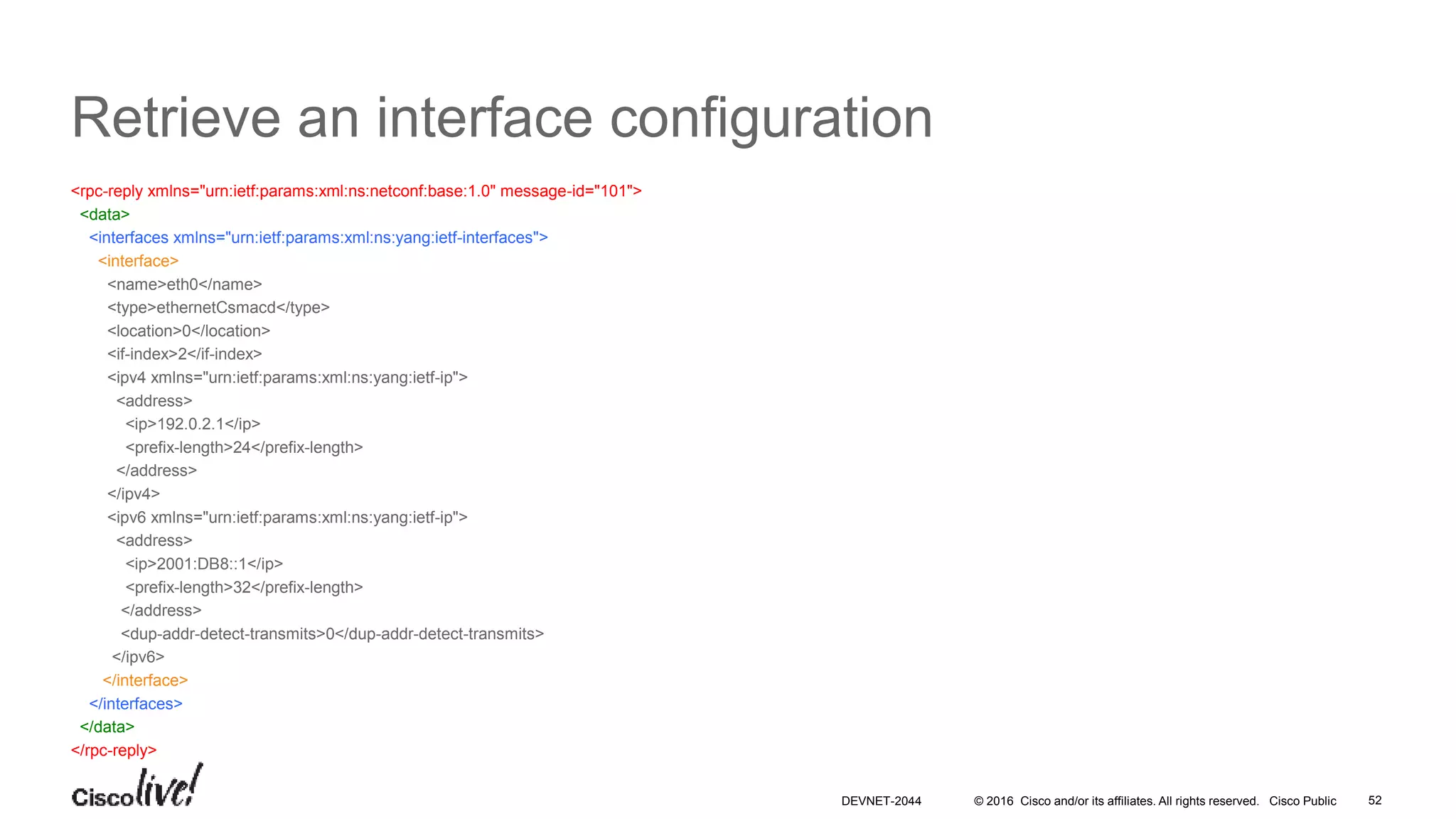 Retrieve an interface configuration

<rpc-reply xmlns="urn:ietf:params:xml:ns:netconf:base:1.0" message-id="101">
<data>
<interfaces xmlns="urn:ietf:params:xml:ns:yang:ietf-interfaces">
<interface>
<name>eth0</name>
<type>ethernetCsmacd</type>
<location>0</location>
<if-index>2</if-index>
<ipv4 xmlns="urn:ietf:params:xml:ns:yang:ietf-ip">
<address>
<ip>192.0.2.1</ip>
<prefix-length>24</prefix-length>
</address>
</ipv4>
<ipv6 xmlns="urn:ietf:params:xml:ns:yang:ietf-ip">
<address>
<ip>2001:DB8::1</ip>
<prefix-length>32</prefix-length>
</address>
<dup-addr-detect-transmits>0</dup-addr-detect-transmits>
</ipv6>
</interface>
</interfaces>
</data>
</rpc-reply>

Cisco live!

DEVNET-2044 © 2016 Cisco and/or its affiliates. All rights reserved. Cisco Public 52